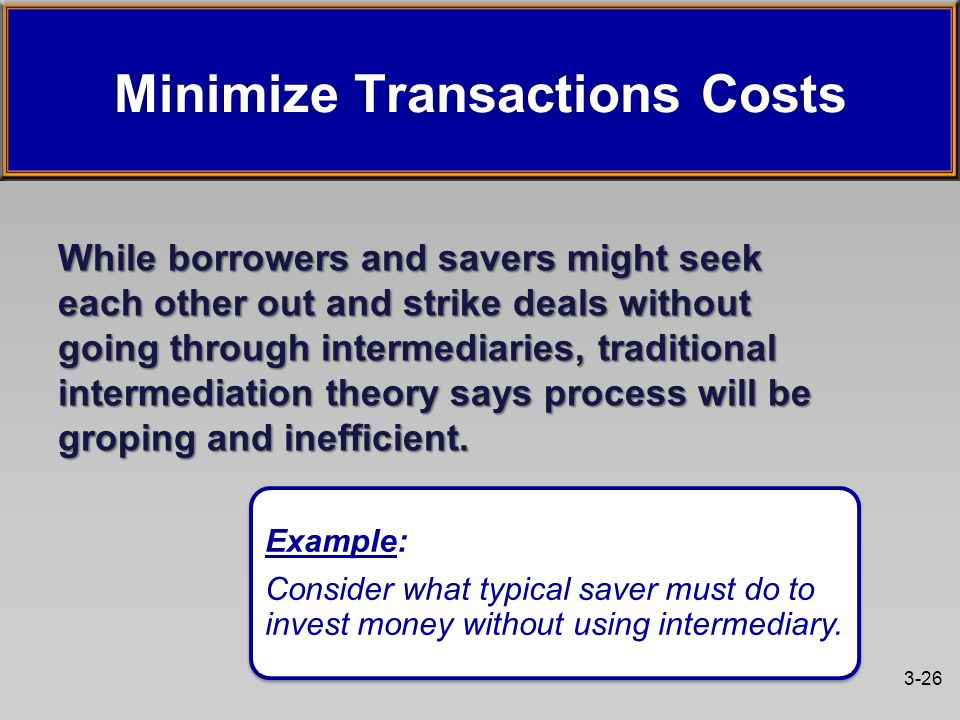 Minimize Transactions Costs

While borrowers and savers might seek each other out and strike deals without going through intermediaries, traditional intermediation theory says process will be groping and inefficient.

Example:
Consider what typical saver must do to invest money without using intermediary.

3-26